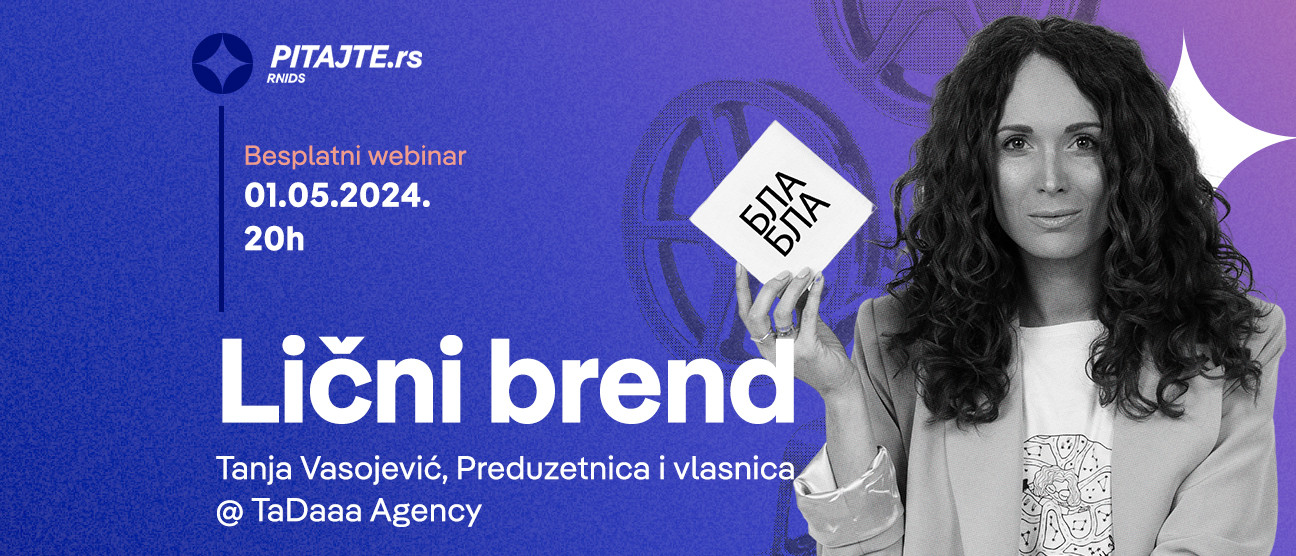 PITAJTE.rs
RNIDS

Besplatni webinar
01.05.2024.
20h

БЛА БЛА

Lični brend

Tanja Vasojević, Preduzetnica i vlasnica @ TaDaaa Agency